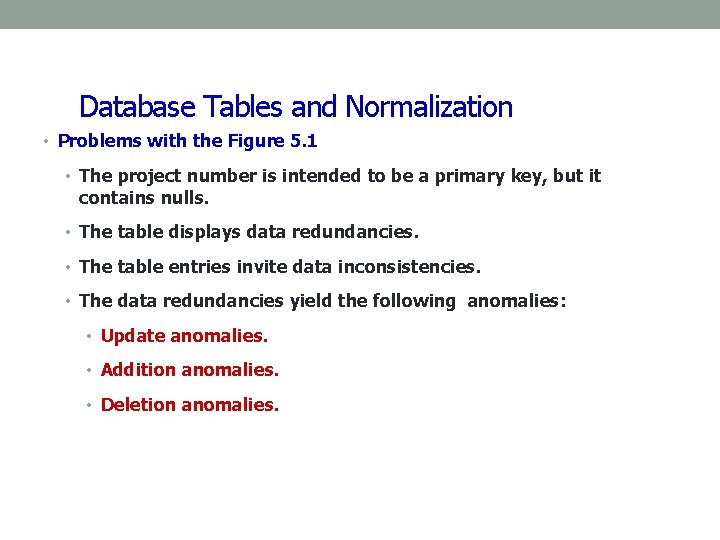 Database Tables and Normalization

• Problems with the Figure 5.1

• The project number is intended to be a primary key, but it contains nulls.

• The table displays data redundancies.

• The table entries invite data inconsistencies.

• The data redundancies yield the following anomalies:

• Update anomalies.

• Addition anomalies.

• Deletion anomalies.